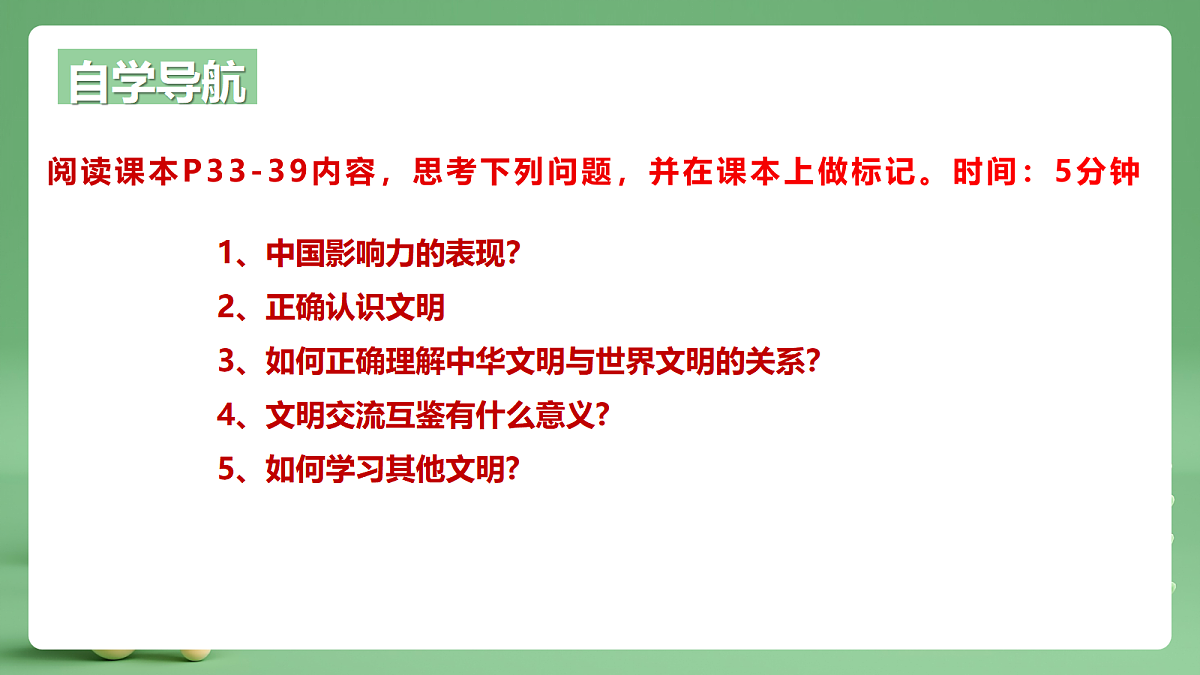 自学导航

阅读课本P33-39内容，思考下列问题，并在课本上做标记。时间：5分钟

1、中国影响力的表现?
2、正确认识文明
3、如何正确理解中华文明与世界文明的关系?
4、文明交流互鉴有什么意义?
5、如何学习其他文明?